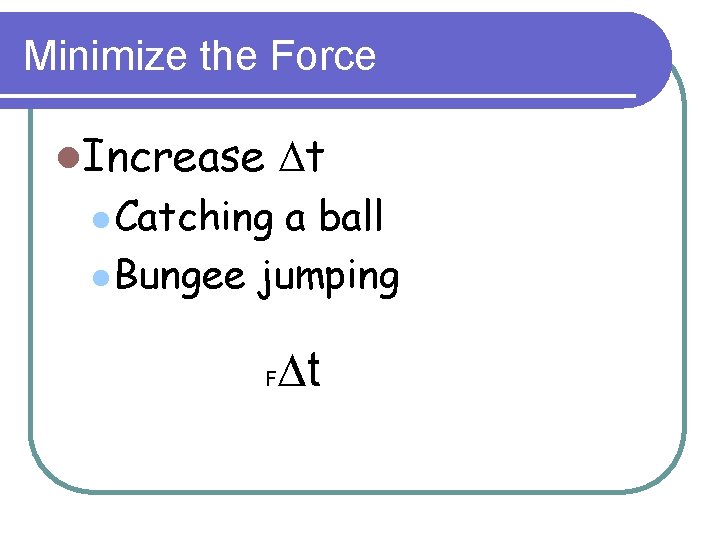 Minimize the Force

Increase $\Delta t$

Catching a ball

Bungee jumping

$F\Delta t$